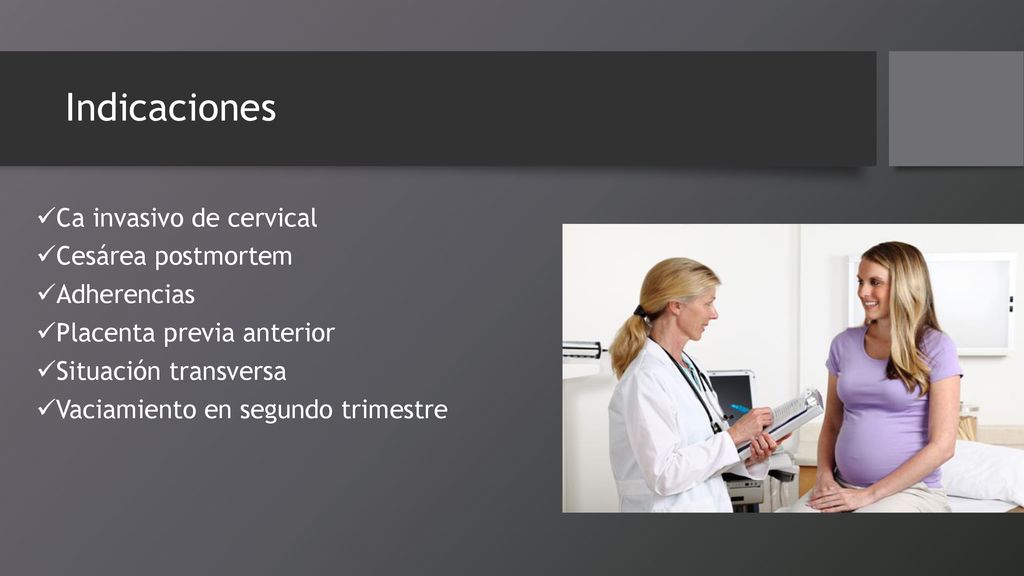 Indicaciones

✓Ca invasivo de cervical
✓Cesárea postmortem
✓Adherencias
✓Placenta previa anterior
✓Situación transversa
✓Vaciamiento en segundo trimestre